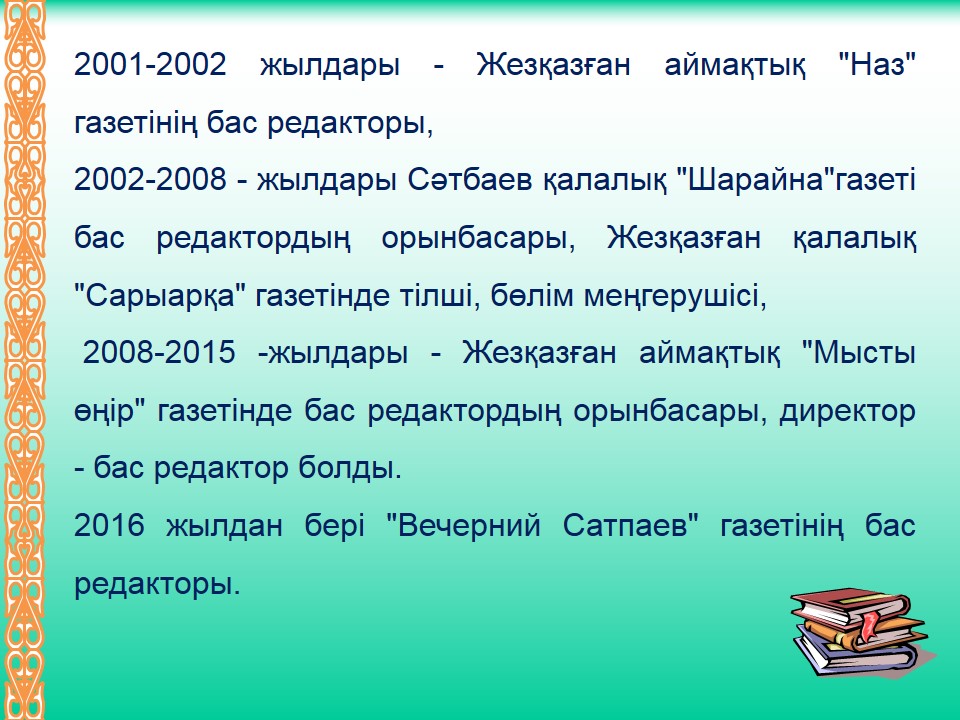 2001-2002 жылдары - Жезқазған аймақтық "Наз" газетінің бас редакторы,
2002-2008 - жылдары Сәтбаев қалалық "Шарайна"газеті бас редактордың орынбасары, Жезқазған қалалық "Сарыарқа" газетінде тілші, бөлім меңгерушісі,
2008-2015 -жылдары - Жезқазған аймақтық "Мысты өңір" газетінде бас редактордың орынбасары, директор - бас редактор болды.
2016 жылдан бері "Вечерний Сатпаев" газетінің бас редакторы.